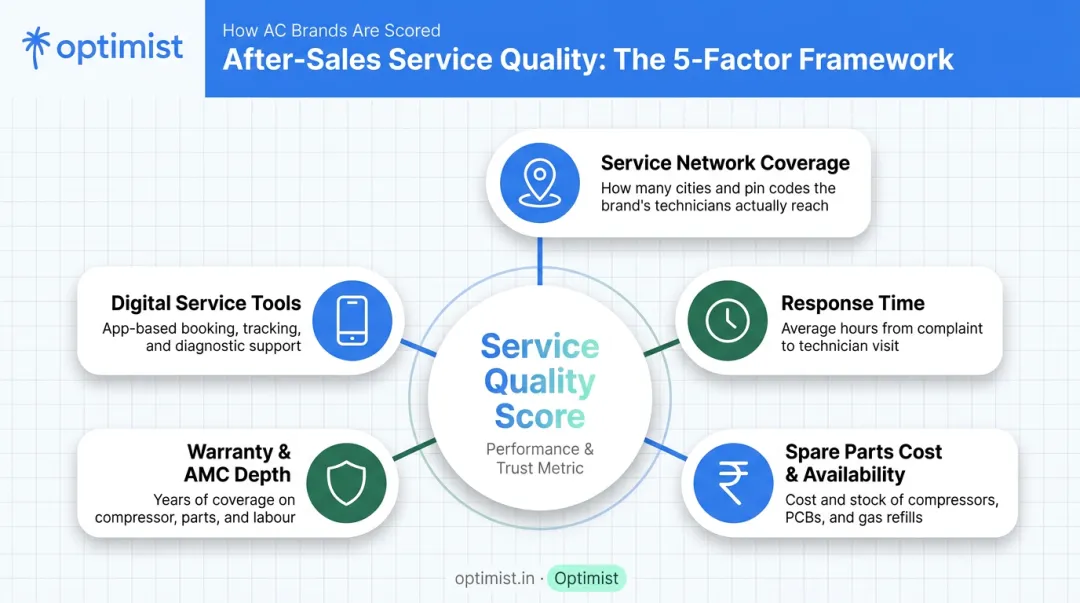 optimist

How AC Brands Are Scored

After-Sales Service Quality: The 5-Factor Framework

Service Network Coverage
How many cities and pin codes the brand's technicians actually reach

Digital Service Tools
App-based booking, tracking, and diagnostic support

Response Time
Average hours from complaint to technician visit

Service Quality Score
Performance & Trust Metric

Warranty & AMC Depth
Years of coverage on compressor, parts, and labour

Spare Parts Cost & Availability
Cost and stock of compressors, PCBs, and gas refills

optimist.in · Optimist